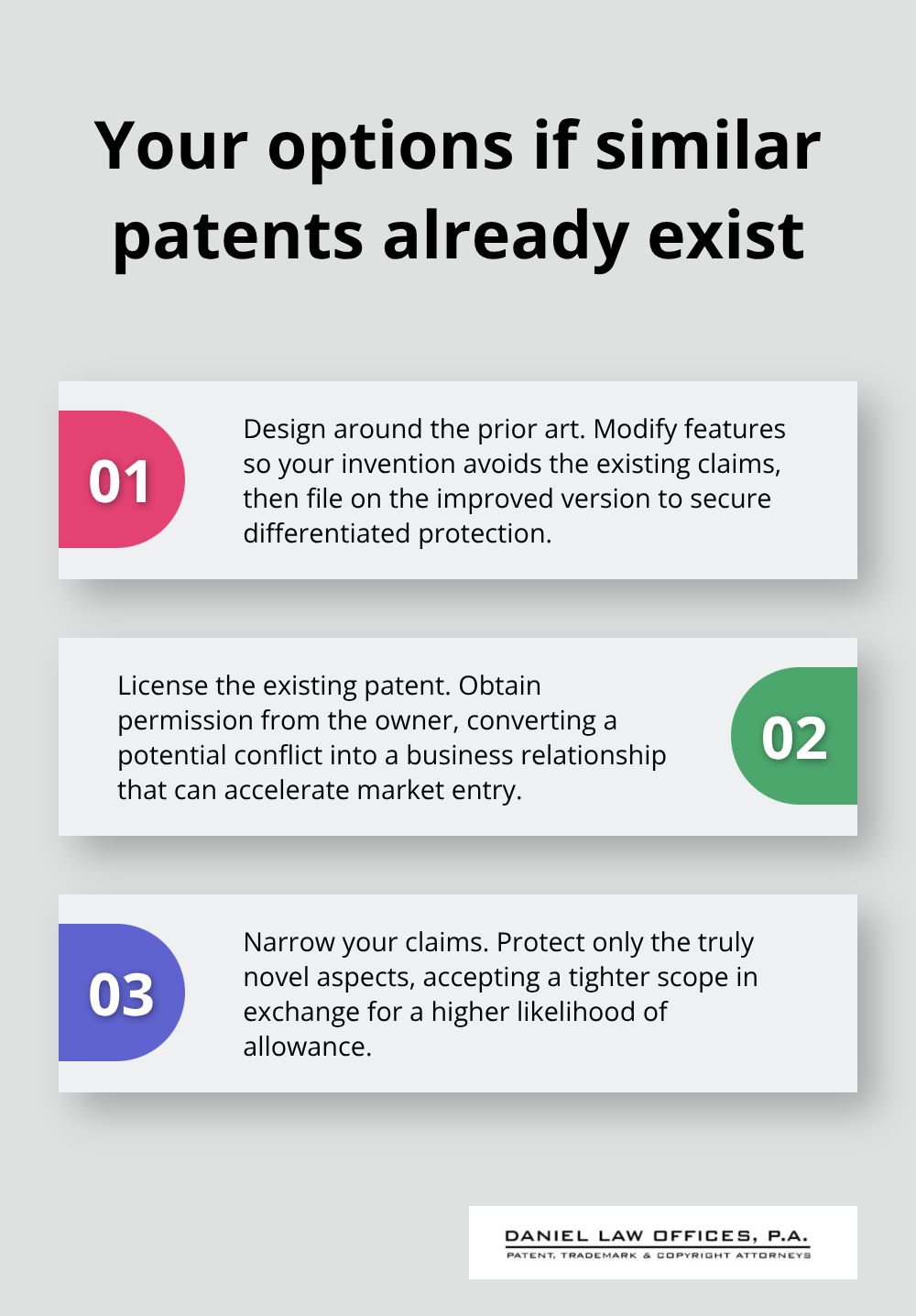 Your options if similar patents already exist

01

Design around the prior art. Modify features so your invention avoids the existing claims, then file on the improved version to secure differentiated protection.

License the existing patent. Obtain permission from the owner, converting a potential conflict into a business relationship that can accelerate market entry.

02

03

Narrow your claims. Protect only the truly novel aspects, accepting a tighter scope in exchange for a higher likelihood of allowance.

DANIEL LAW OFFICES, P.A.
PATENT, TRADEMARK & COPYRIGHT ATTORNEYS